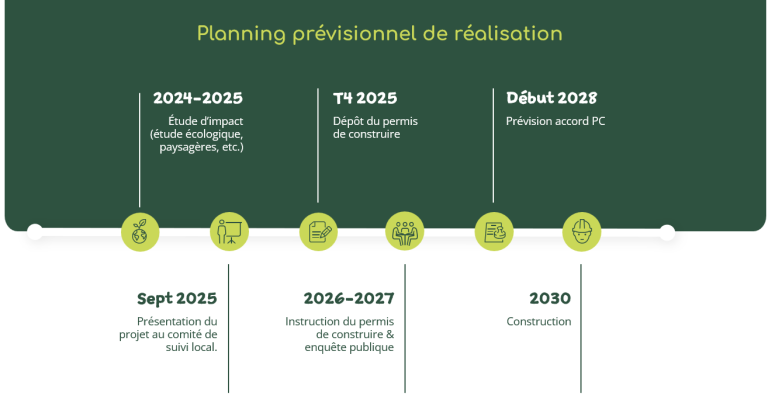 Planning prévisionnel de réalisation

2024-2025
Étude d'impact (étude écologique, paysagères, etc.)

T4 2025
Dépôt du permis de construire

Début 2028
Prévision accord PC

Sept 2025
Présentation du projet au comité de suivi local.

2026-2027
Instruction du permis de construire & enquête publique

2030
Construction